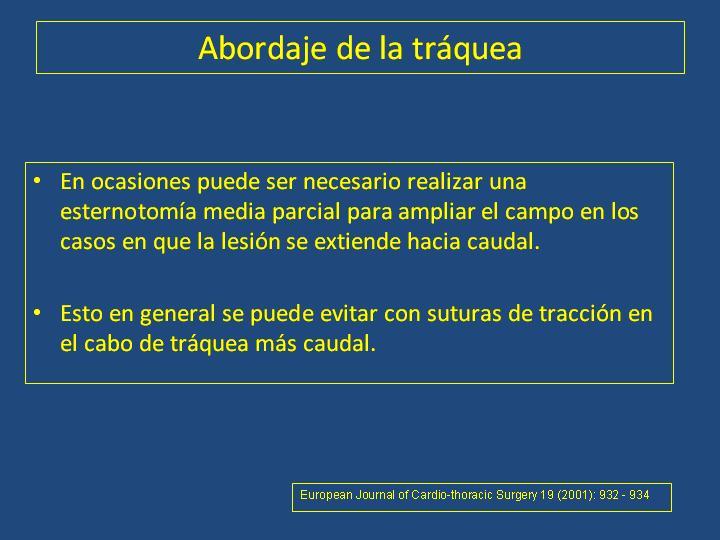 Abordaje de la tráquea

• En ocasiones puede ser necesario realizar una esternotomía media parcial para ampliar el campo en los casos en que la lesión se extiende hacia caudal.

• Esto en general se puede evitar con suturas de tracción en el cabo de tráquea más caudal.

European Journal of Cardio-thoracic Surgery 19 (2001): 932 - 934